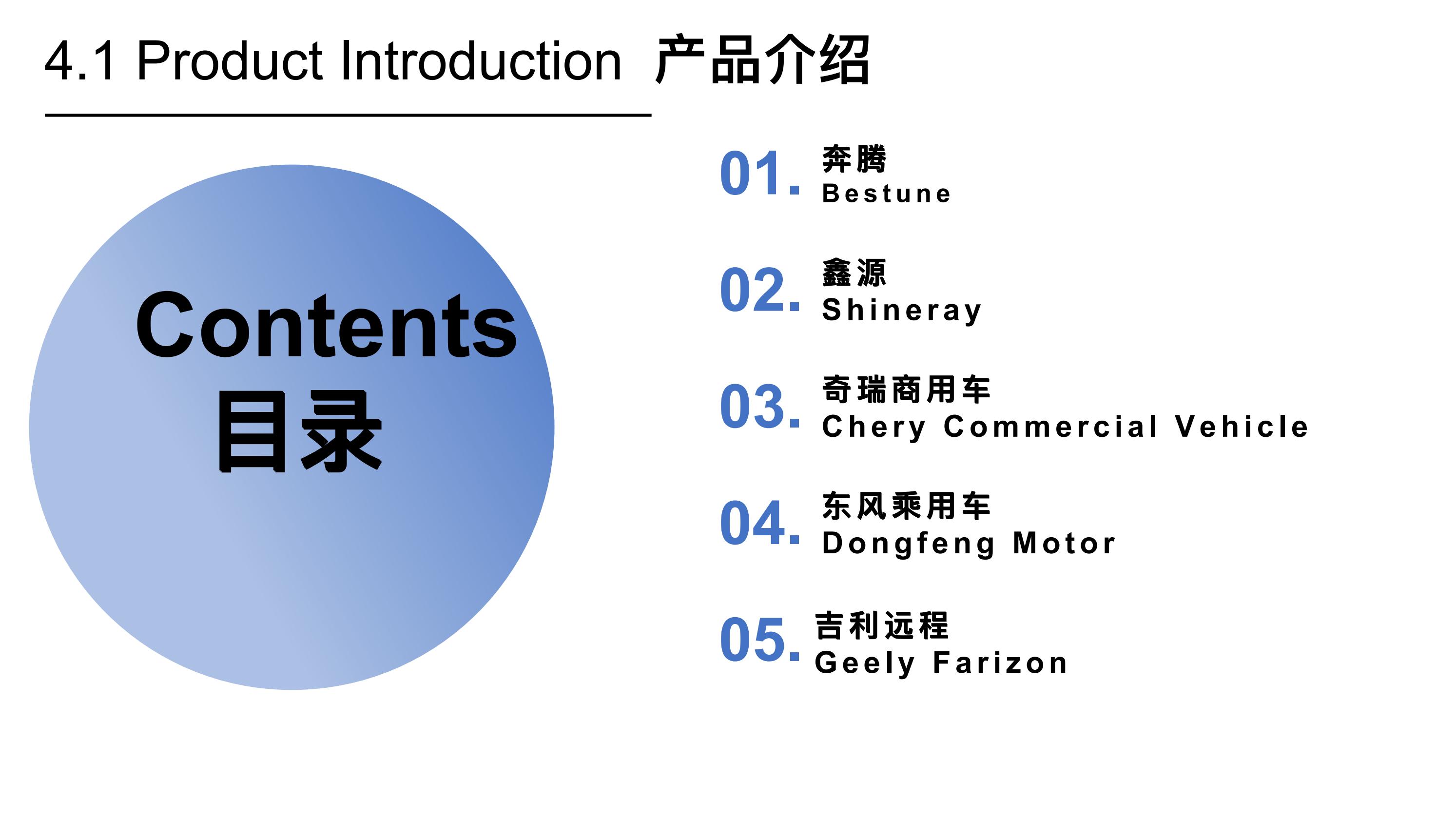 4.1 Product Introduction 产品介绍

Contents
目录

01. 奔腾
Bestune

02. 鑫源
Shineray

03. 奇瑞商用车
Chery Commercial Vehicle

04. 东风乘用车
Dongfeng Motor

05. 吉利远程
Geely Farizon